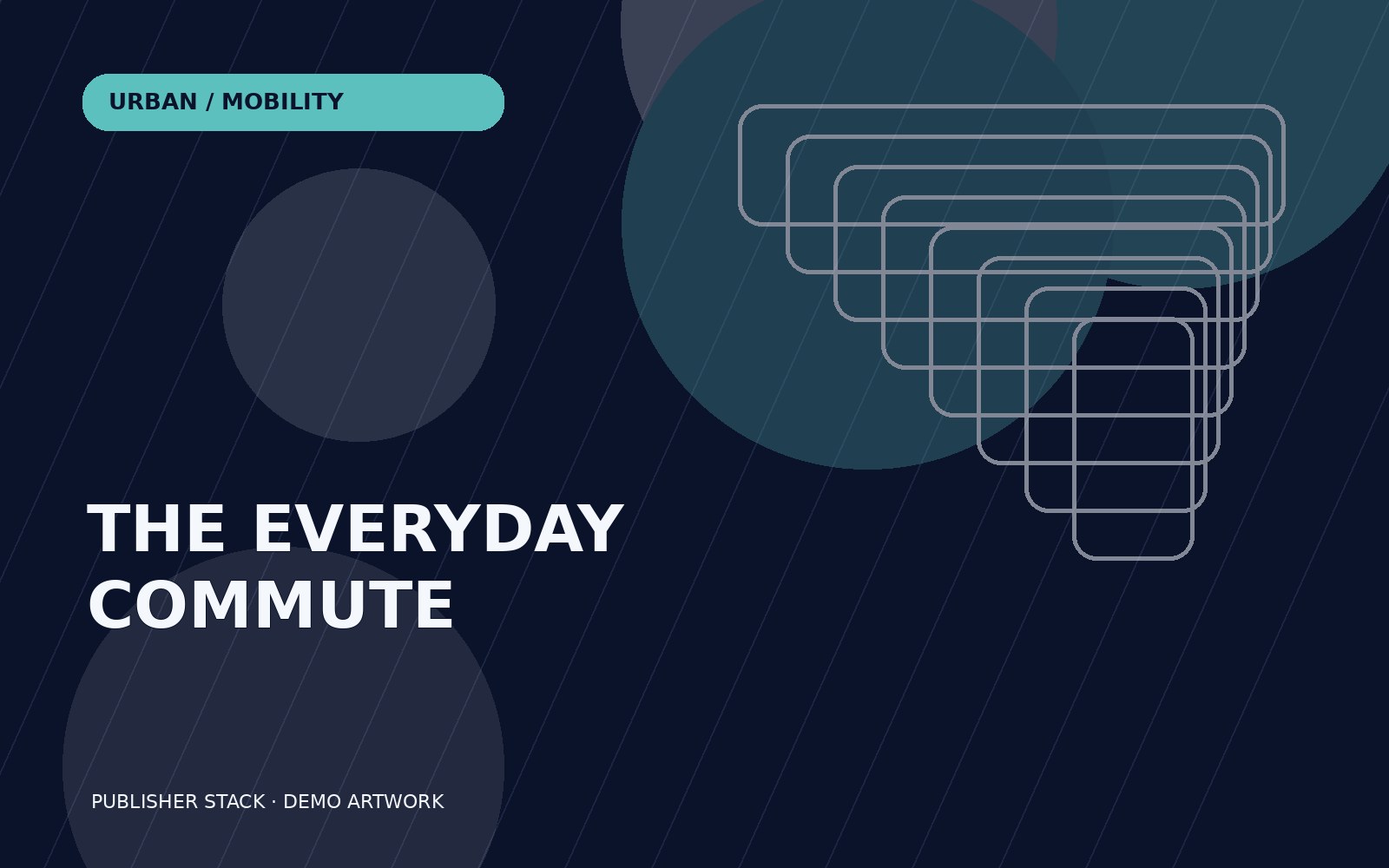 URBAN / MOBILITY

THE EVERYDAY COMMUTE

PUBLISHER STACK · DEMO ARTWORK